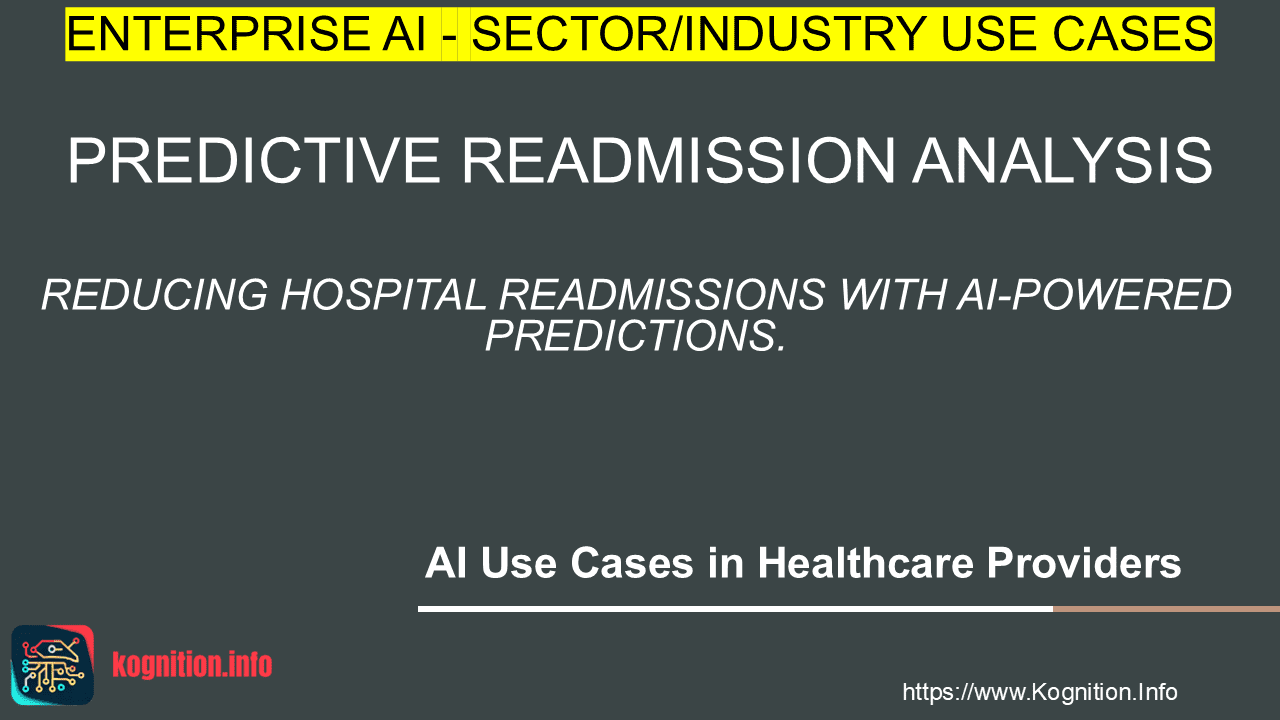 ENTERPRISE AI - SECTOR/INDUSTRY USE CASES

PREDICTIVE READMISSION ANALYSIS

REDUCING HOSPITAL READMISSIONS WITH AI-POWERED PREDICTIONS.

AI Use Cases in Healthcare Providers

kognition.info

https://www.Kognition.Info